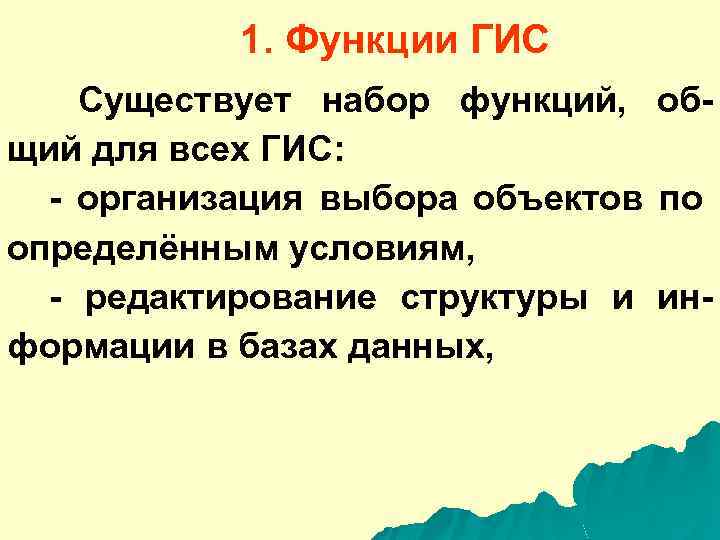 1. Функции ГИС

Существует набор функций, общий для всех ГИС:

- организация выбора объектов по определённым условиям,

- редактирование структуры и информации в базах данных,